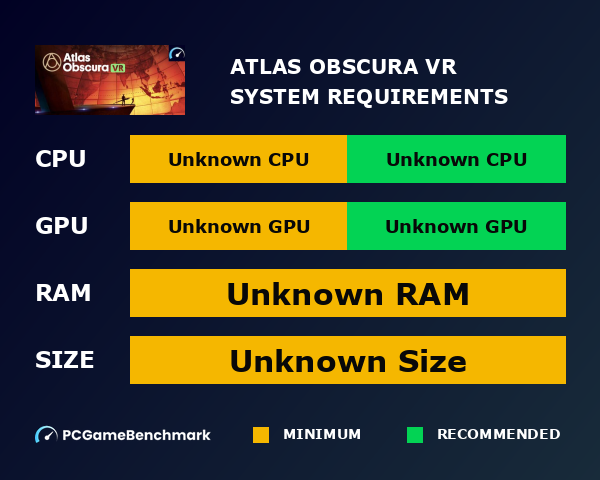 Atlas Obscura VR

ATLAS OBSCURA VR
SYSTEM REQUIREMENTS

CPU Unknown CPU Unknown CPU

GPU Unknown GPU Unknown GPU

RAM Unknown RAM

SIZE Unknown Size

PCGameBenchmark MINIMUM RECOMMENDED